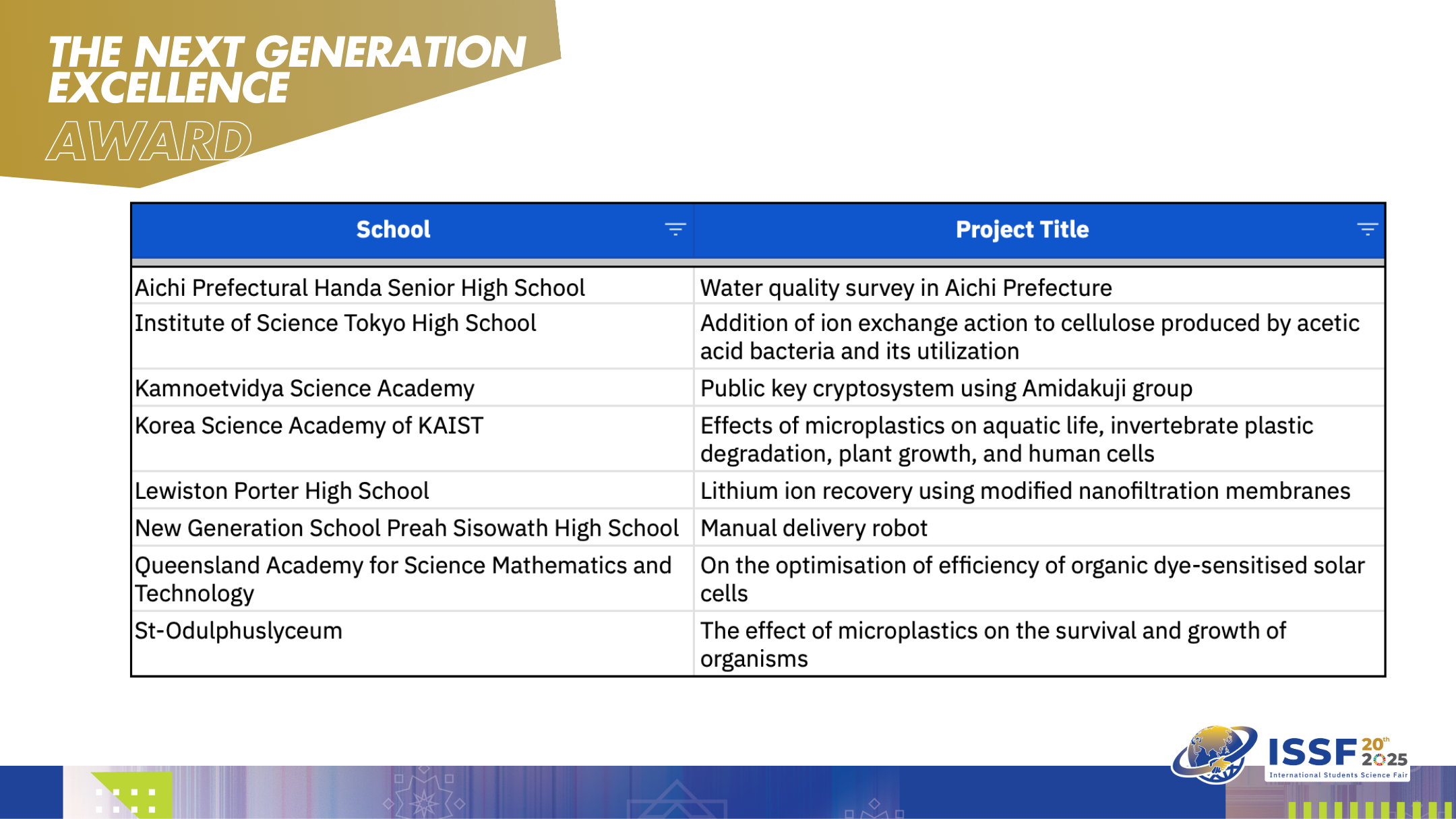 THE NEXT GENERATION EXCELLENCE AWARD

| School | Project Title |
|---|---|
| Aichi Prefectural Handa Senior High School | Water quality survey in Aichi Prefecture |
| Institute of Science Tokyo High School | Addition of ion exchange action to cellulose produced by acetic acid bacteria and its utilization |
| Kamnoetvidya Science Academy | Public key cryptosystem using Amidakuji group |
| Korea Science Academy of KAIST | Effects of microplastics on aquatic life, invertebrate plastic degradation, plant growth, and human cells |
| Lewiston Porter High School | Lithium ion recovery using modified nanofiltration membranes |
| New Generation School Preah Sisowath High School | Manual delivery robot |
| Queensland Academy for Science Mathematics and Technology | On the optimisation of efficiency of organic dye-sensitised solar cells |
| St-Odulphuslyceum | The effect of microplastics on the survival and growth of organisms |

ISSF 20th 2025 International Students Science Fair